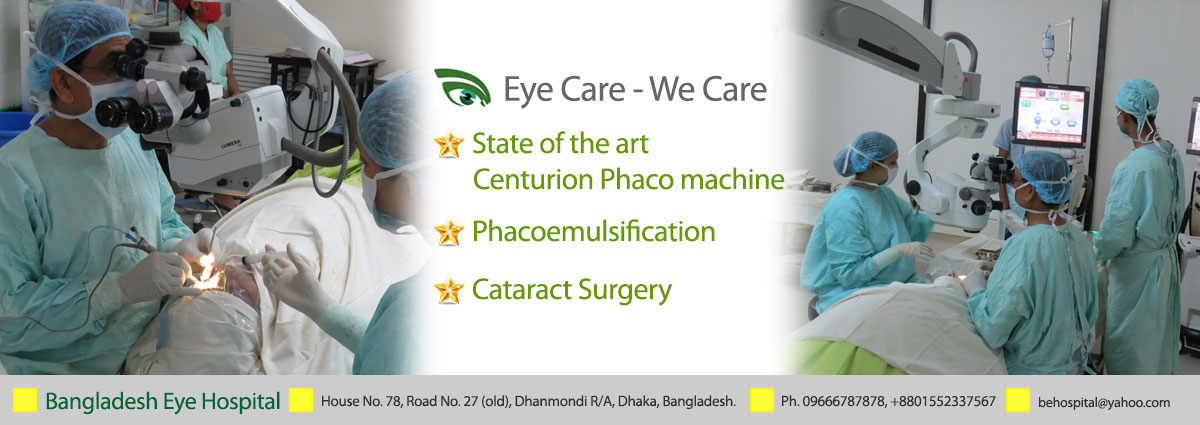 LUMERA

Eye Care - We Care

State of the art Centurion Phaco machine

Phacoemulsification

Cataract Surgery

Bangladesh Eye Hospital

House No. 78, Road No. 27 (old), Dhanmondi R/A, Dhaka, Bangladesh.

Ph. 09666787878, +8801552337567

behospital@yahoo.com